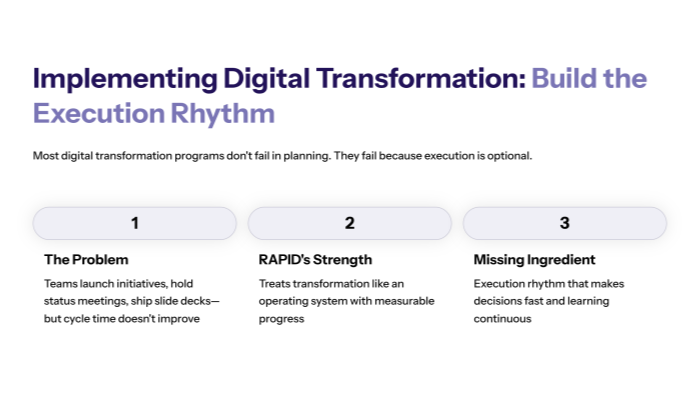 Implementing Digital Transformation: Build the Execution Rhythm

Most digital transformation programs don't fail in planning. They fail because execution is optional.

1

The Problem

Teams launch initiatives, hold status meetings, ship slide decks—but cycle time doesn't improve

2

RAPID's Strength

Treats transformation like an operating system with measurable progress

3

Missing Ingredient

Execution rhythm that makes decisions fast and learning continuous